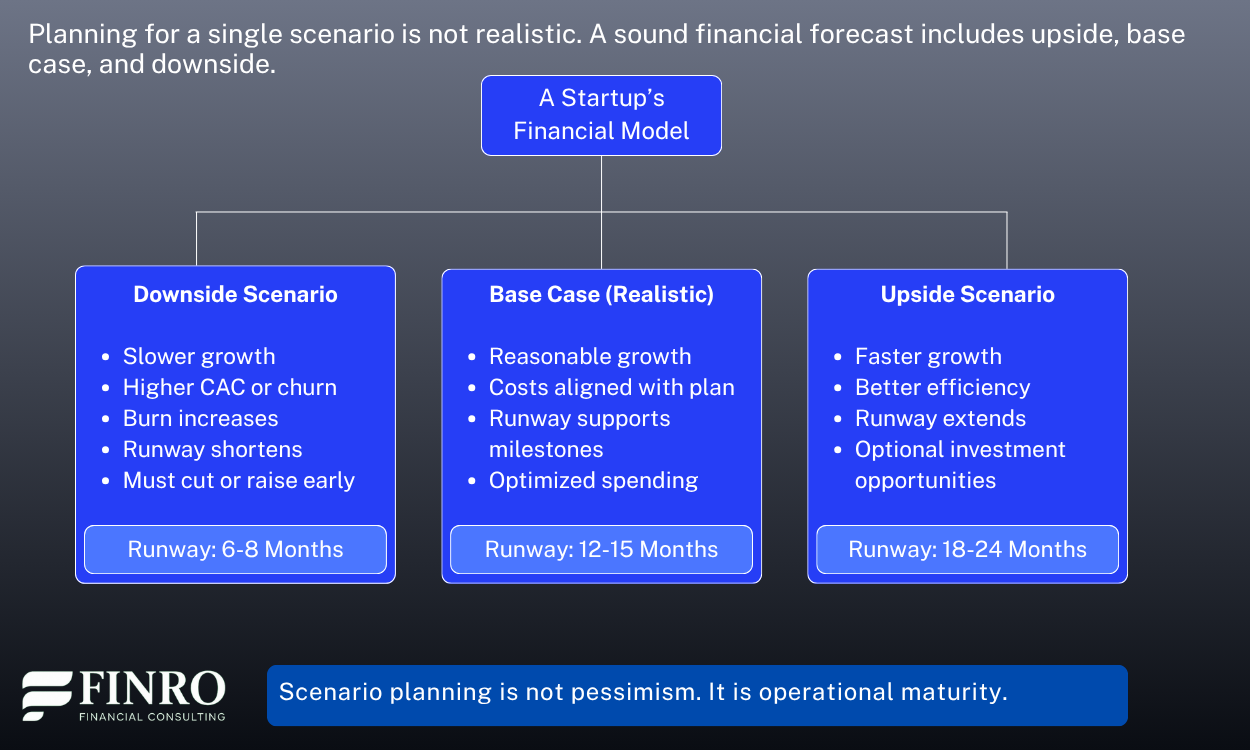 Planning for a single scenario is not realistic. A sound financial forecast includes upside, base case, and downside.

A Startup's Financial Model

Downside Scenario

- Slower growth
- Higher CAC or churn
- Burn increases
- Runway shortens
- Must cut or raise early

Runway: 6-8 Months

Base Case (Realistic)

- Reasonable growth
- Costs aligned with plan
- Runway supports milestones
- Optimized spending

Runway: 12-15 Months

Upside Scenario

- Faster growth
- Better efficiency
- Runway extends
- Optional investment opportunities

Runway: 18-24 Months

FINRO
FINANCIAL CONSULTING

Scenario planning is not pessimism. It is operational maturity.